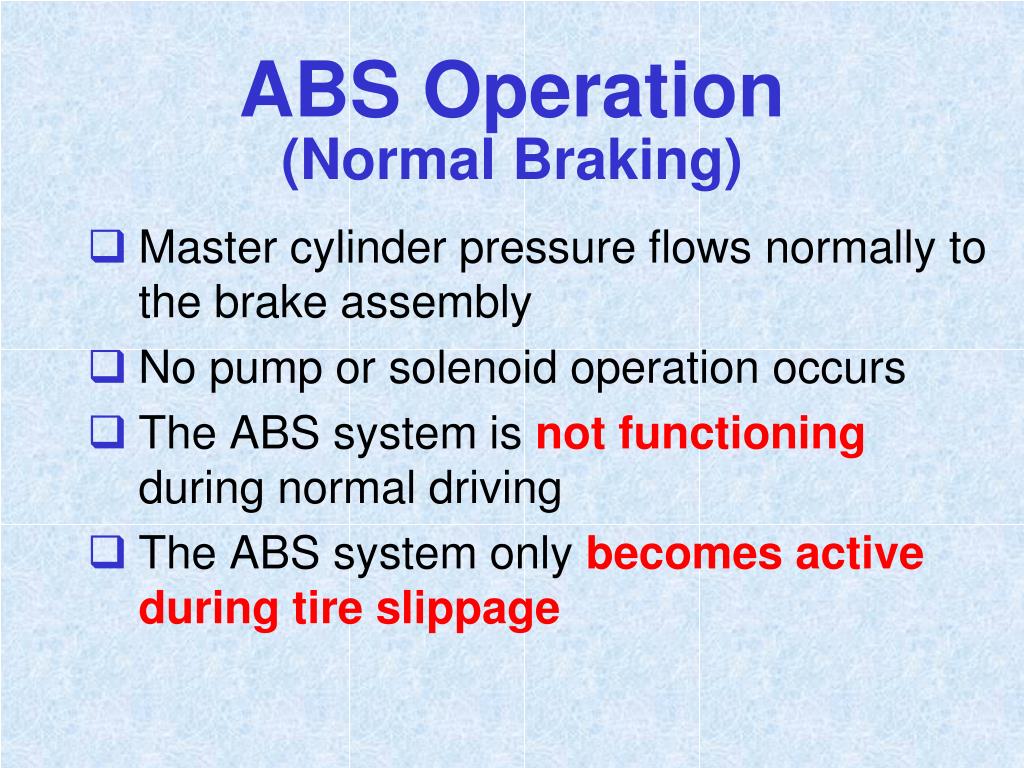 ABS Operation
(Normal Braking)

❑ Master cylinder pressure flows normally to the brake assembly
❑ No pump or solenoid operation occurs
❑ The ABS system is not functioning during normal driving
❑ The ABS system only becomes active during tire slippage